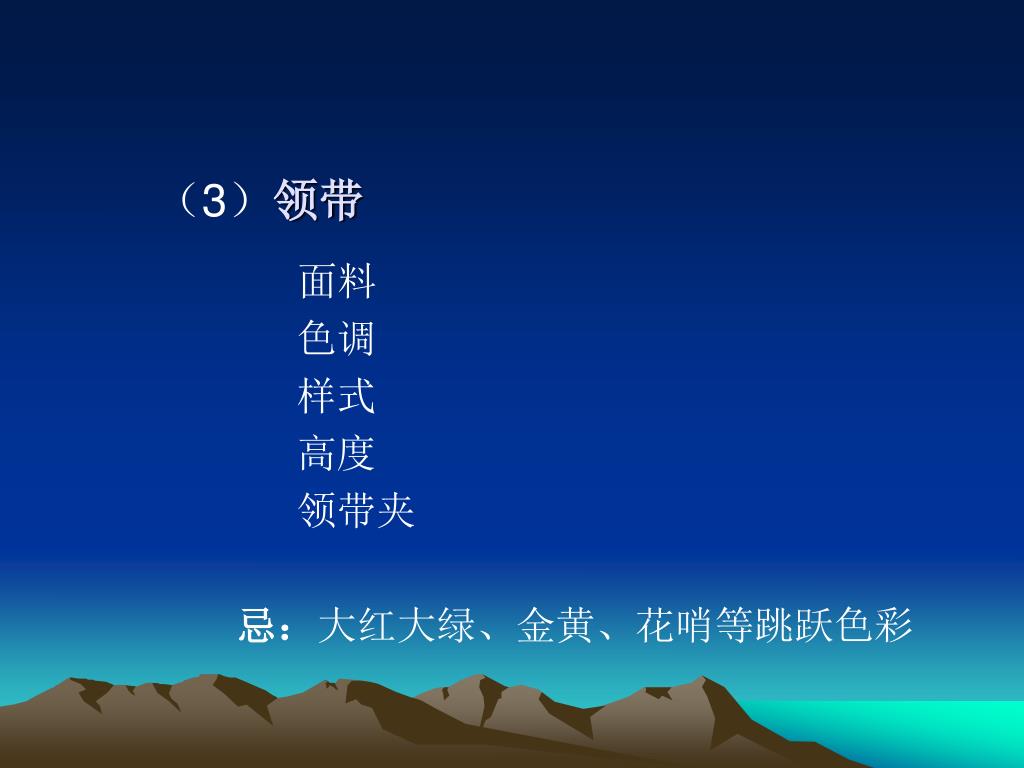 （3）领带

面料
色调
样式
高度
领带夹

忌：大红大绿、金黄、花哨等跳跃色彩